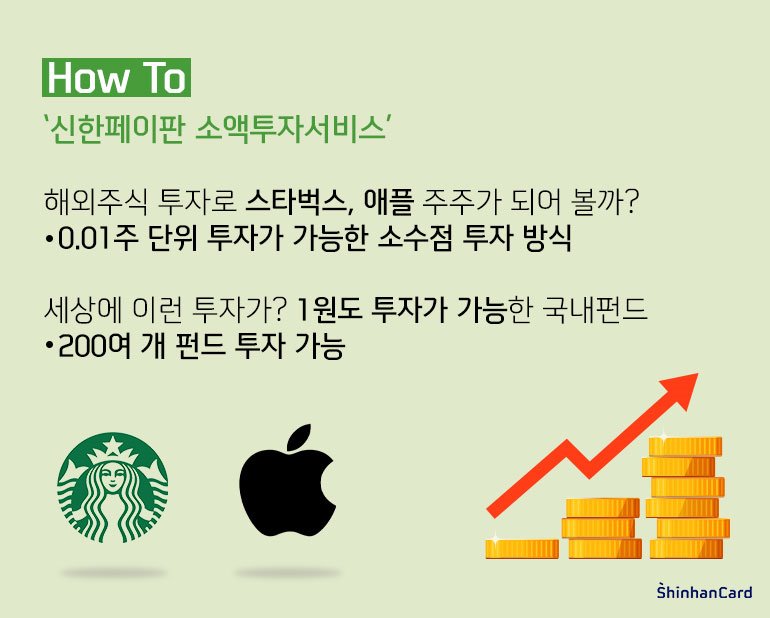 How To
'신한페이판 소액투자서비스'

해외주식 투자로 스타벅스, 애플 주주가 되어 볼까?
•0.01주 단위 투자가 가능한 소수점 투자 방식

세상에 이런 투자가? 1원도 투자가 가능한 국내펀드
•200여 개 펀드 투자 가능

ShinhanCard